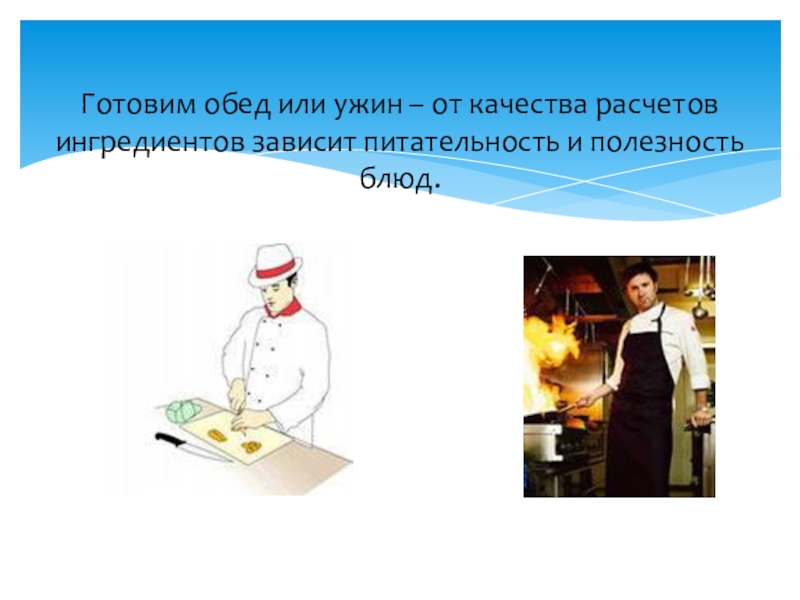 Готовим обед или ужин – от качества расчетов ингредиентов зависит питательность и полезность блюд.